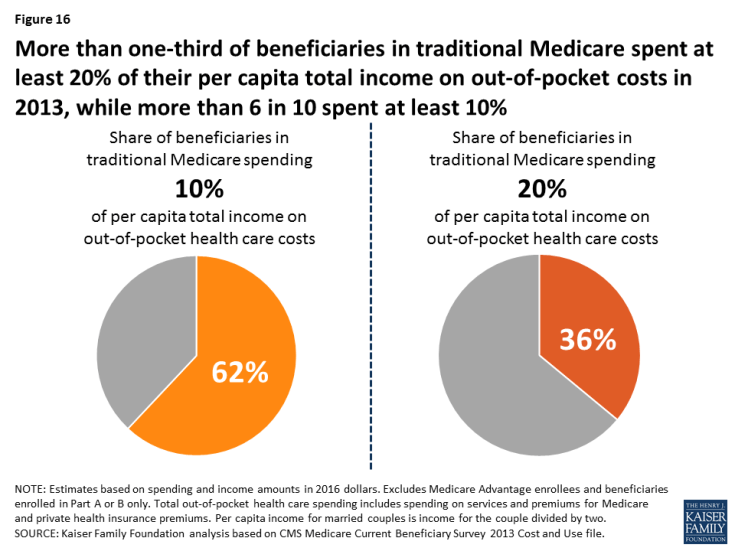 Figure 16

More than one-third of beneficiaries in traditional Medicare spent at least 20% of their per capita total income on out-of-pocket costs in 2013, while more than 6 in 10 spent at least 10%

Share of beneficiaries in traditional Medicare spending
10%
of per capita total income on out-of-pocket health care costs

62%

Share of beneficiaries in traditional Medicare spending
20%
of per capita total income on out-of-pocket health care costs

36%

NOTE: Estimates based on spending and income amounts in 2016 dollars. Excludes Medicare Advantage enrollees and beneficiaries enrolled in Part A or B only. Total out-of-pocket health care spending includes spending on services and premiums for Medicare and private health insurance premiums. Per capita income for married couples is income for the couple divided by two.
SOURCE: Kaiser Family Foundation analysis based on CMS Medicare Current Beneficiary Survey 2013 Cost and Use file.

THE HENRY J. KAISER FAMILY FOUNDATION